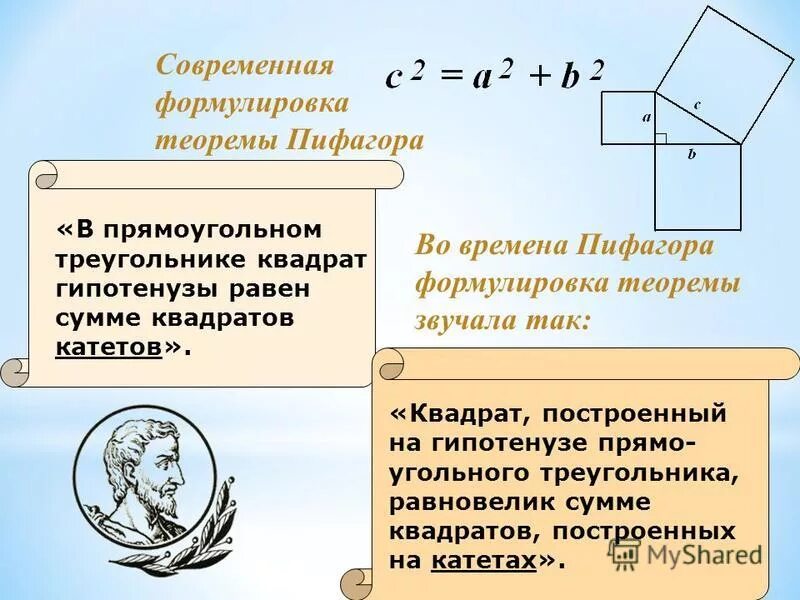 Современная формулировка теоремы Пифагора

$c^2 = a^2 + b^2$

a

c

b

«В прямоугольном треугольнике квадрат гипотенузы равен сумме квадратов катетов».

Во времена Пифагора формулировка теоремы звучала так:

«Квадрат, построенный на гипотенузе прямоугольного треугольника, равновелик сумме квадратов, построенных на катетах».

MyShared